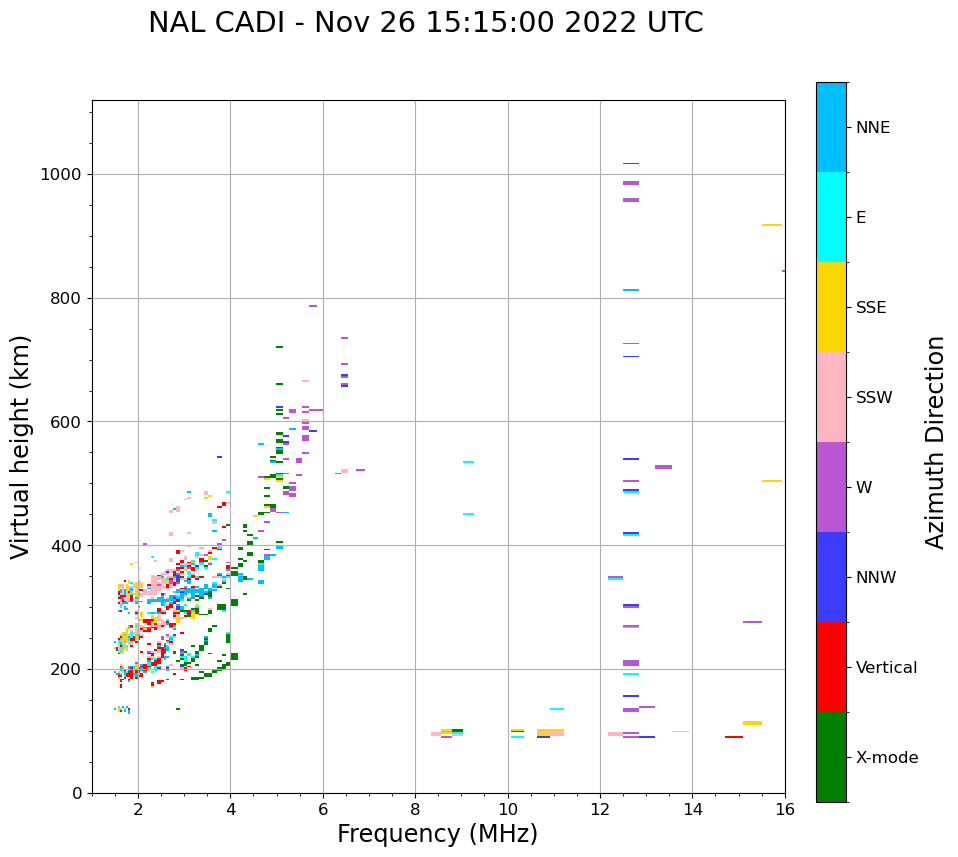 NAL CADI - Nov 26 15:15:00 2022 UTC

Virtual height (km)

1000
800
600
400
200
0

2
4
6
8
10
12
14
16

Frequency (MHz)

NNE
E
SSE
SSW
W
NNW
Vertical
X-mode

Azimuth Direction